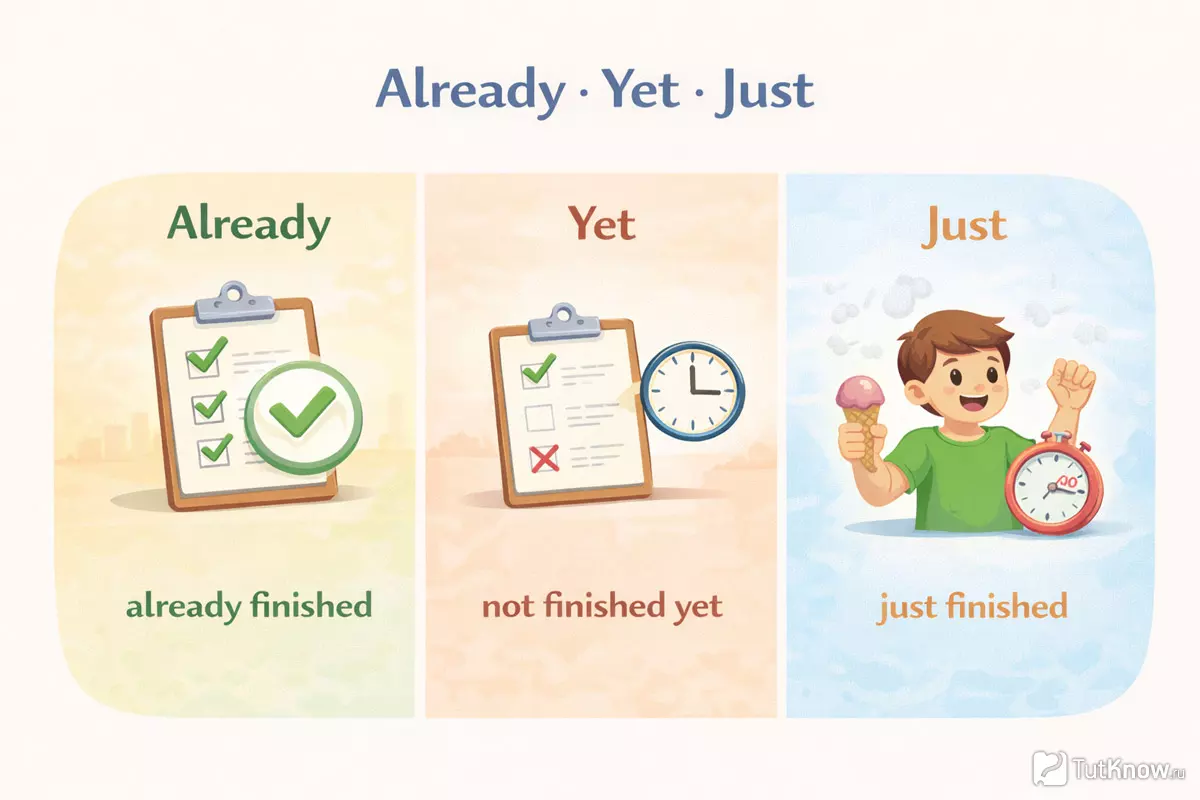 Already · Yet · Just

Already

already finished

Yet

not finished yet

Just

just finished

TutKnow.ru